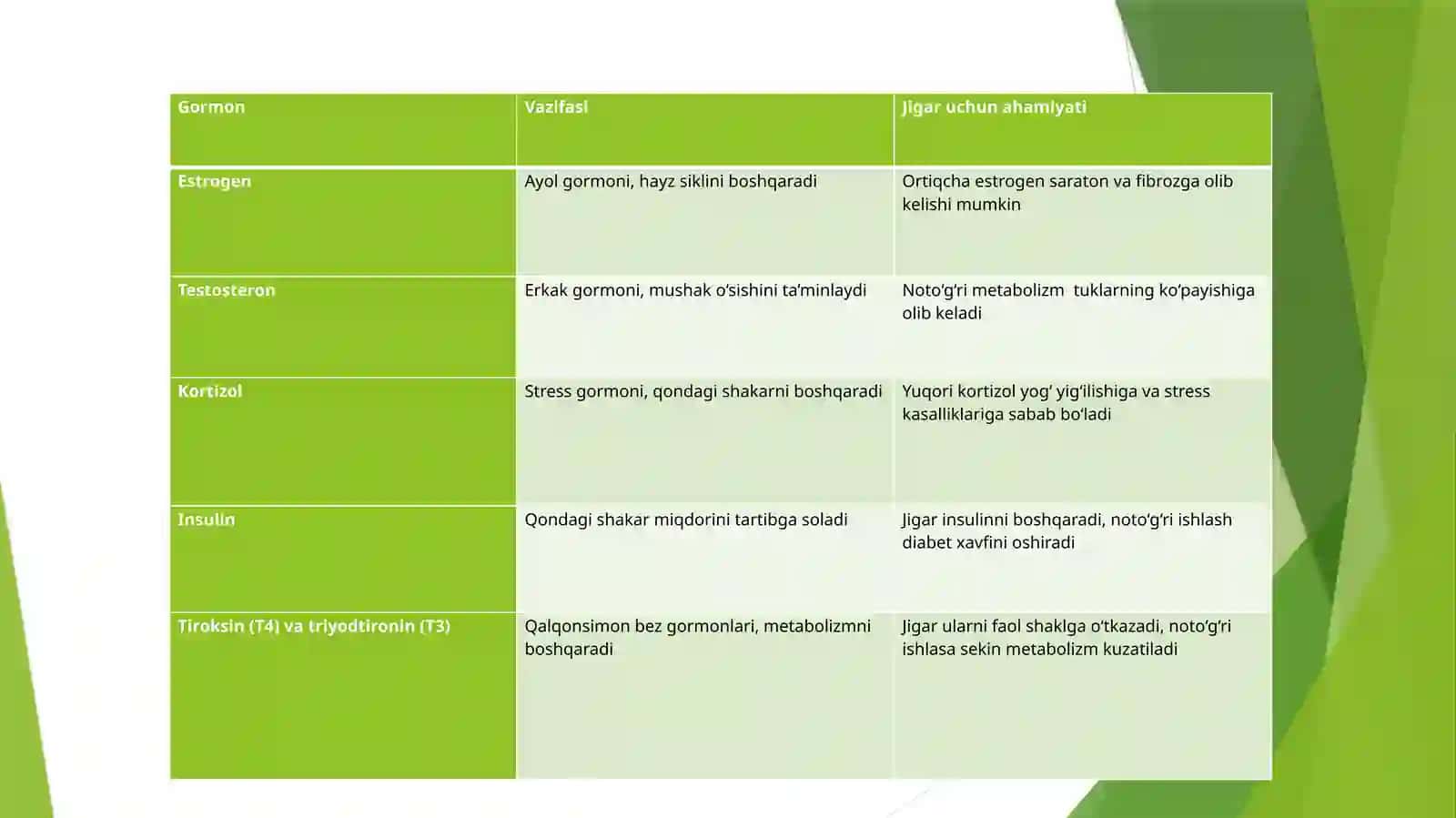 | Gormon | Vazifasi | Jigar uchun ahamiyati |
|---|---|---|
| Estrogen | Ayol gormoni, hayz siklini boshqaradi | Ortiqcha estrogen saraton va fibrozga olib kelishi mumkin |
| Testosteron | Erkak gormoni, mushak o'sishini ta'minlaydi | Noto'g'ri metabolizm tuklarning ko'payishiga olib keladi |
| Kortizol | Stress gormoni, qondagi shakarni boshqaradi | Yuqori kortizol yog' yig'ilishiga va stress kasalliklariga sabab bo'ladi |
| Insulin | Qondagi shakar miqdorini tartibga soladi | Jigar insulinni boshqaradi, noto'g'ri ishlash diabet xavfini oshiradi |
| Tiroksin (T4) va triyodtironin (T3) | Qalqonsimon bez gormonlari, metabolizmni boshqaradi | Jigar ularni faol shaklga o'tkazadi, noto'g'ri ishlasa sekin metabolizm kuzatiladi |